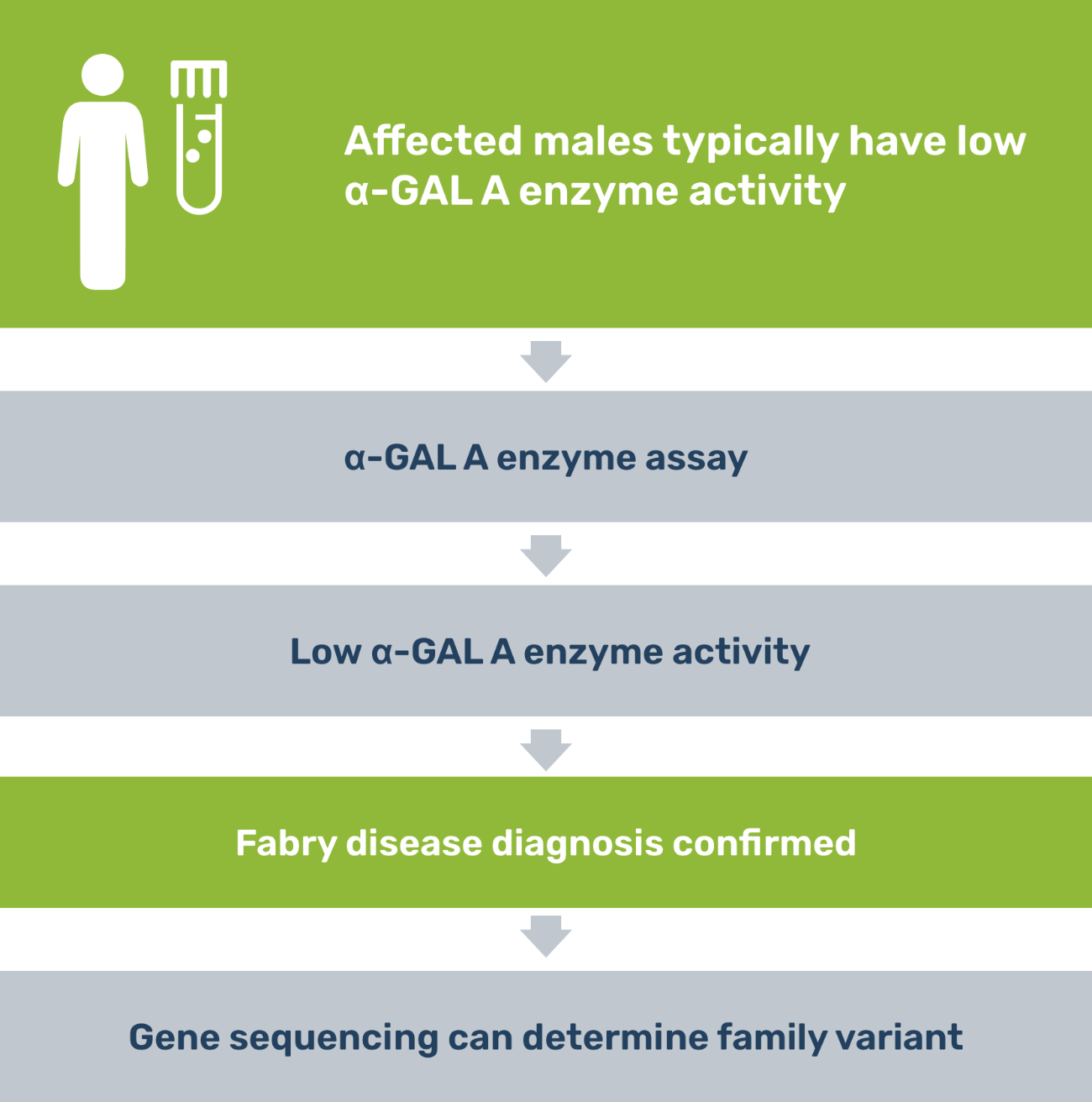 Affected males typically have low α-GAL A enzyme activity

α-GAL A enzyme assay

Low α-GAL A enzyme activity

Fabry disease diagnosis confirmed

Gene sequencing can determine family variant